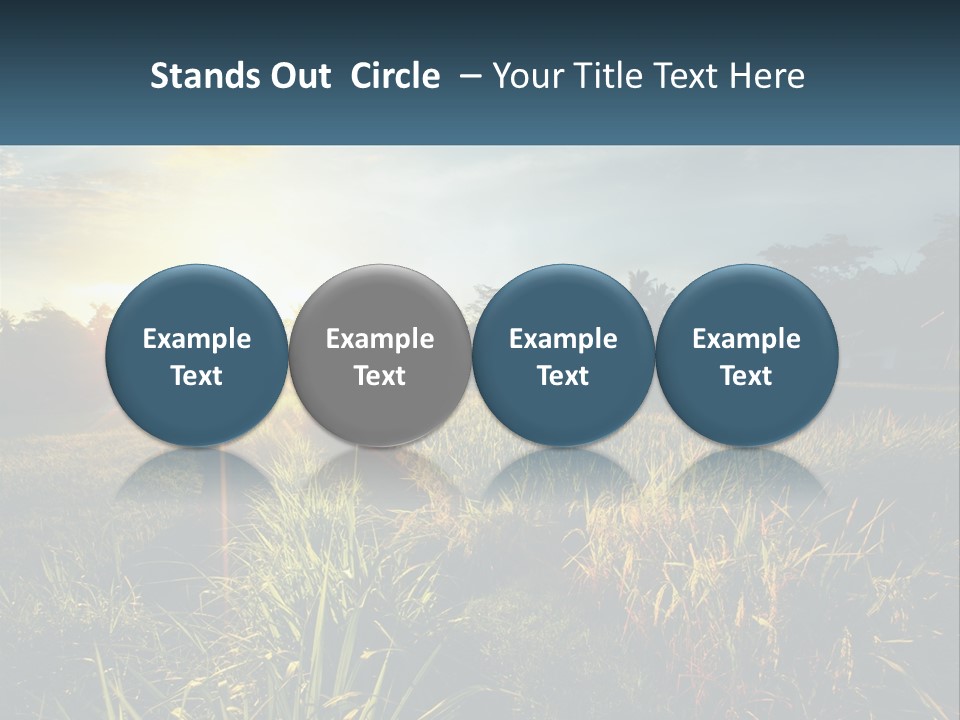 Stands Out Circle – Your Title Text Here

Example Text

Example Text

Example Text

Example Text